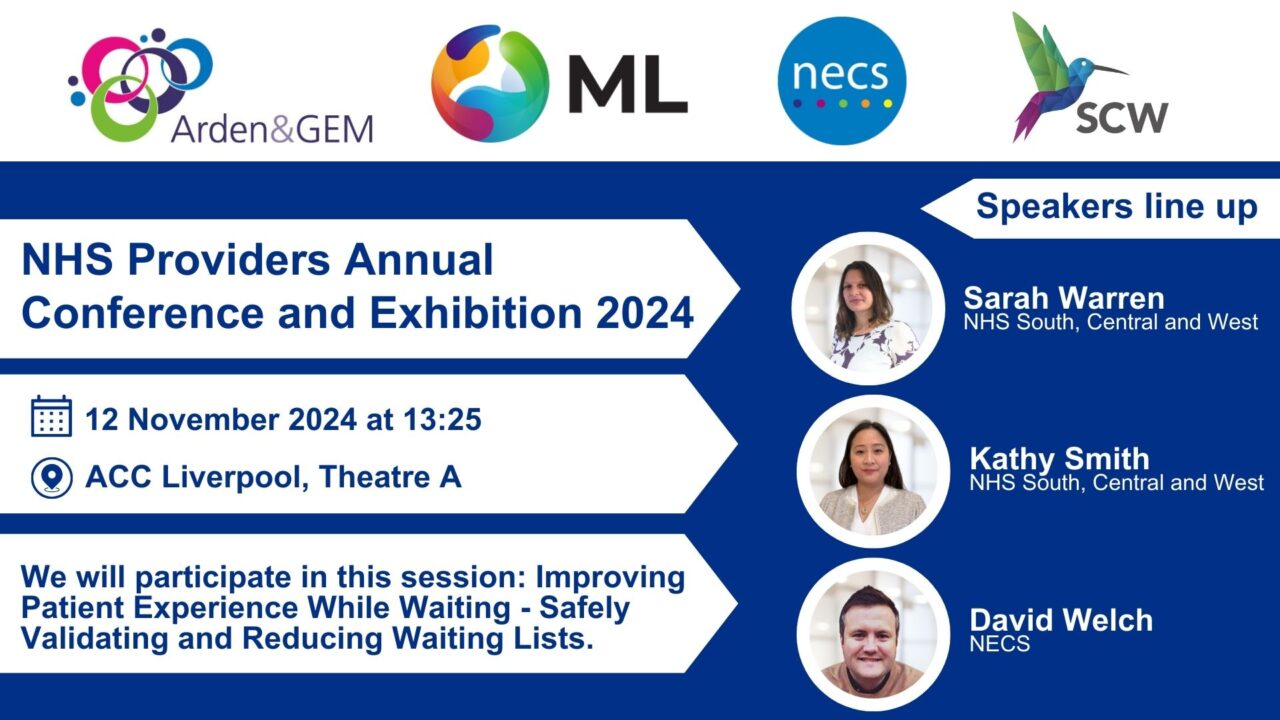 Arden&GEM

ML

necs

SCW

Speakers line up

NHS Providers Annual Conference and Exhibition 2024

12 November 2024 at 13:25

ACC Liverpool, Theatre A

We will participate in this session: Improving Patient Experience While Waiting - Safely Validating and Reducing Waiting Lists.

Sarah Warren
NHS South, Central and West

Kathy Smith
NHS South, Central and West

David Welch
NECS